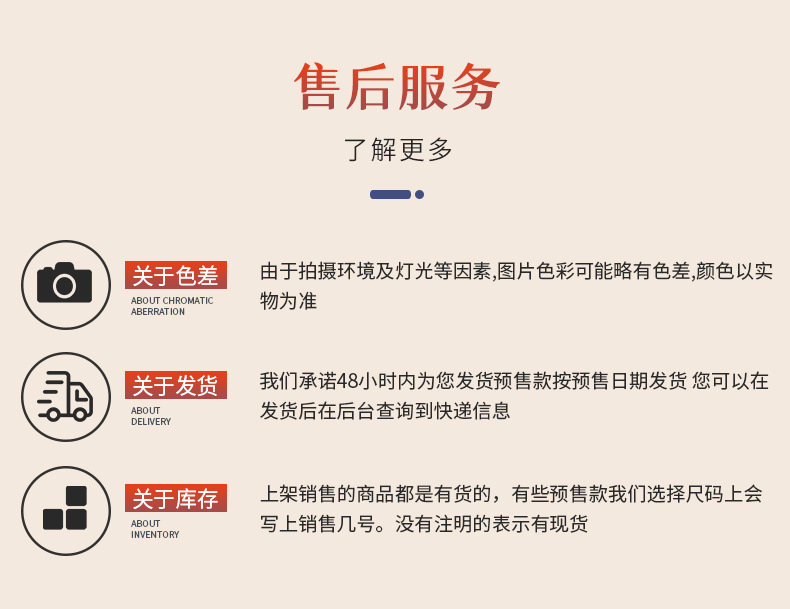 售后服务

了解更多

关于色差
ABOUT CHROMATIC ABERRATION

由于拍摄环境及灯光等因素,图片色彩可能略有色差,颜色以实物为准

关于发货
ABOUT DELIVERY

我们承诺48小时内为您发货预售款按预售日期发货 您可以在发货后在后台查询到快递信息

关于库存
ABOUT INVENTORY

上架销售的商品都是有货的，有些预售款我们选择尺码上会写上销售几号。没有注明的表示有现货